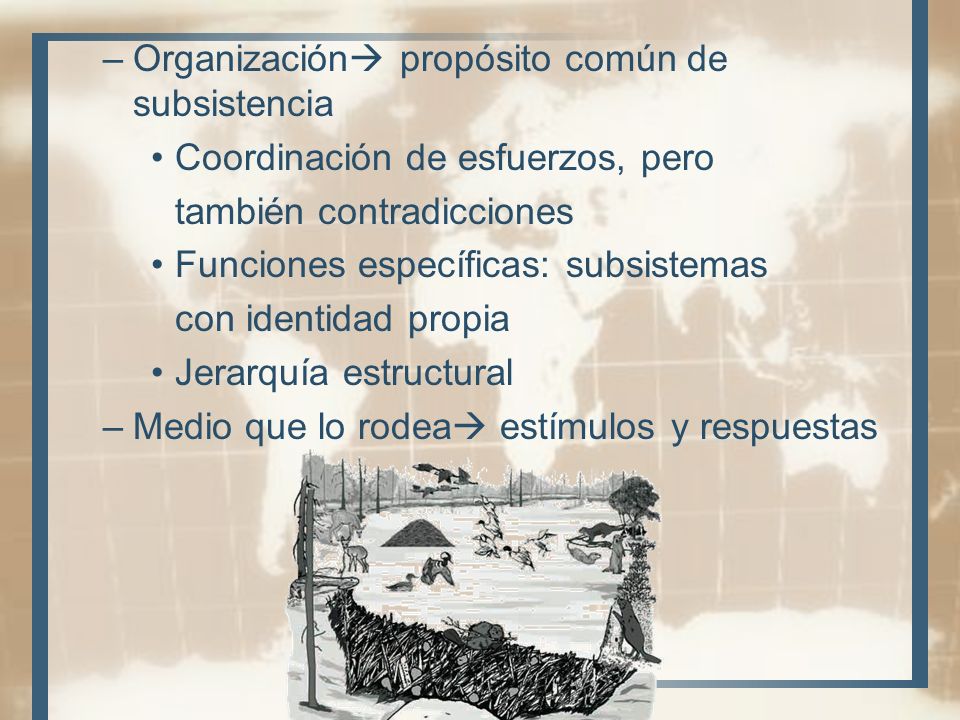 – Organización→ propósito común de subsistencia

• Coordinación de esfuerzos, pero también contradicciones

• Funciones específicas: subsistemas con identidad propia

• Jerarquía estructural

– Medio que lo rodea→ estímulos y respuestas